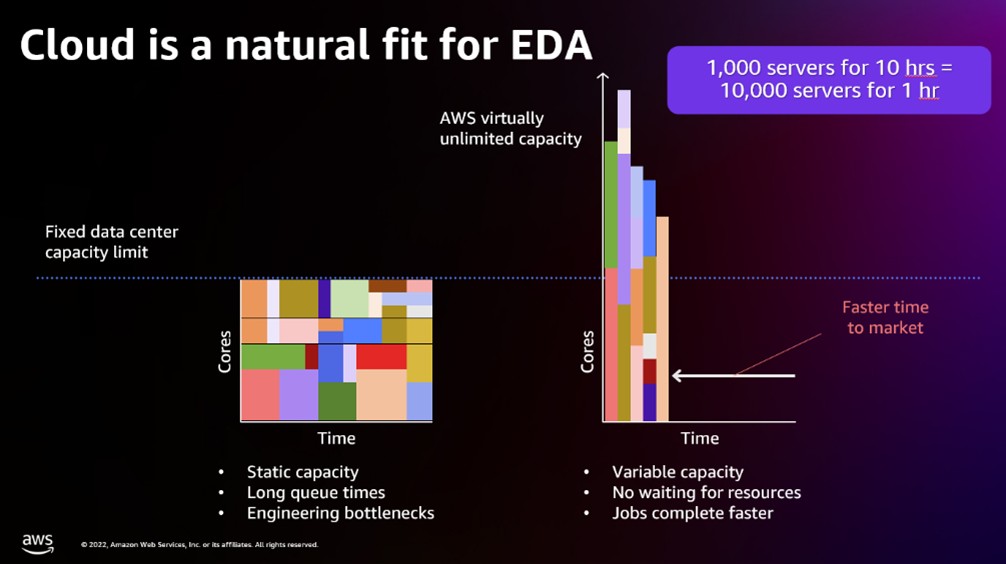 Cloud is a natural fit for EDA

1,000 servers for 10 hrs = 10,000 servers for 1 hr

AWS virtually unlimited capacity

Fixed data center capacity limit

Faster time to market

Cores

Time

Cores

Time

• Static capacity
• Long queue times
• Engineering bottlenecks

• Variable capacity
• No waiting for resources
• Jobs complete faster

aws

© 2022, Amazon Web Services, Inc. or its affiliates. All rights reserved.